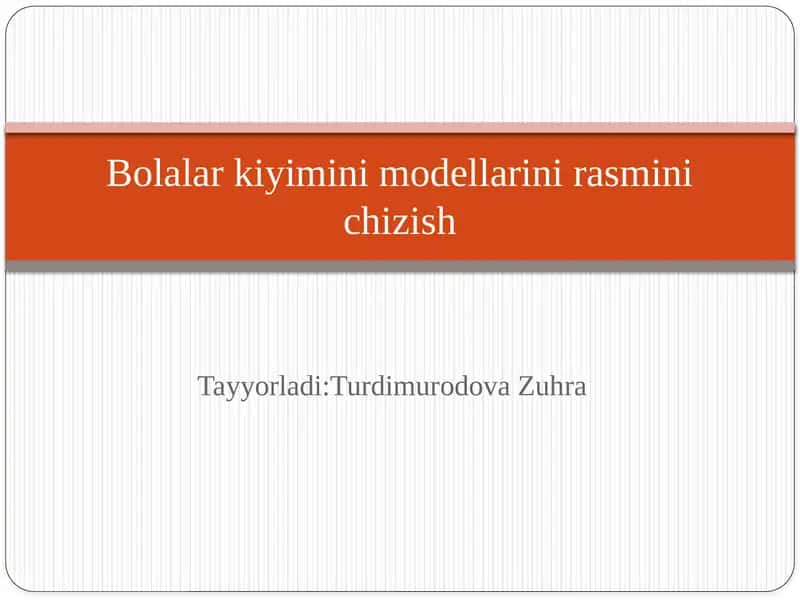 Bolalar kiyimini modellarini rasmini chizish

Tayyorladi:Turdimurodova Zuhra